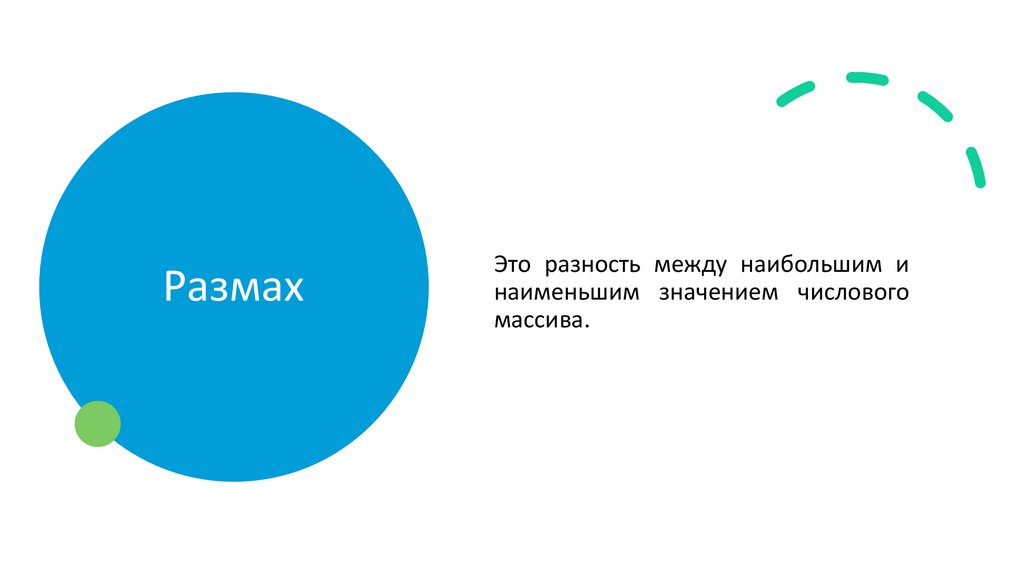 Размах

Это разность между наибольшим и наименьшим значением числового массива.